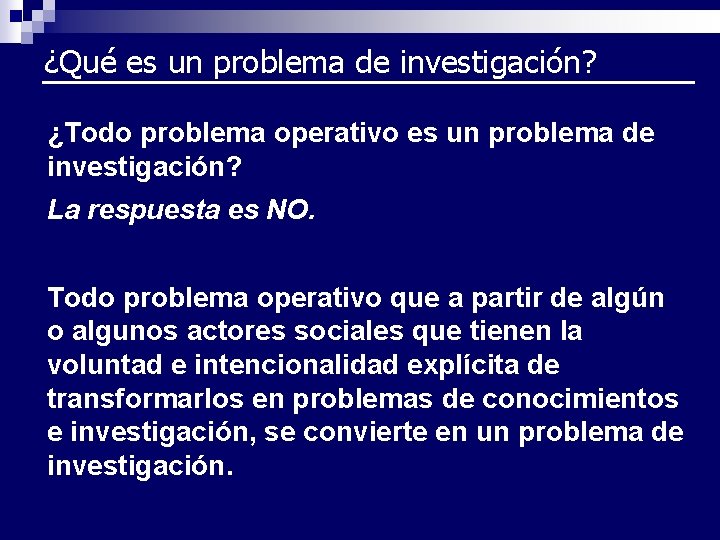 ¿Qué es un problema de investigación?

¿Todo problema operativo es un problema de investigación?

La respuesta es NO.

Todo problema operativo que a partir de algún o algunos actores sociales que tienen la voluntad e intencionalidad explícita de transformarlos en problemas de conocimientos e investigación, se convierte en un problema de investigación.